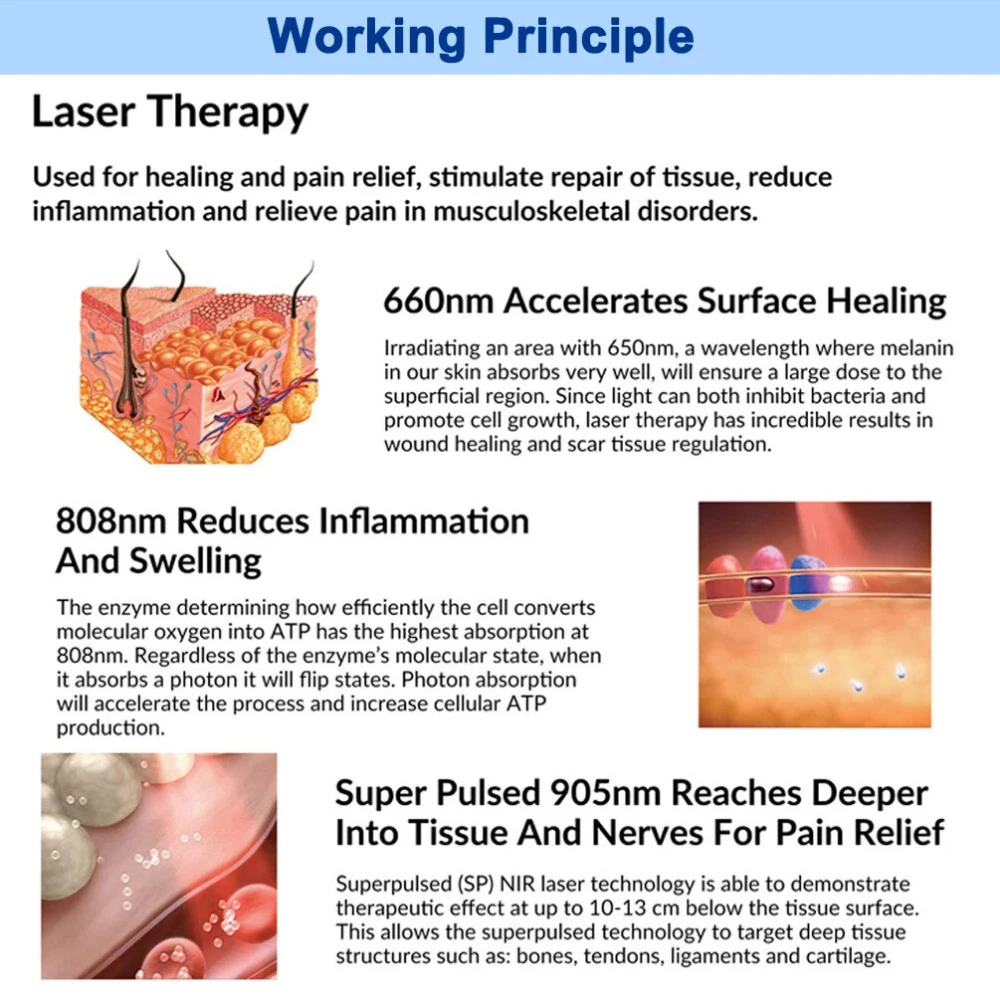 Working Principle

Laser Therapy

Used for healing and pain relief, stimulate repair of tissue, reduce inflammation and relieve pain in musculoskeletal disorders.

660nm Accelerates Surface Healing

Irradiating an area with 650nm, a wavelength where melanin in our skin absorbs very well, will ensure a large dose to the superficial region. Since light can both inhibit bacteria and promote cell growth, laser therapy has incredible results in wound healing and scar tissue regulation.

808nm Reduces Inflammation And Swelling

The enzyme determining how efficiently the cell converts molecular oxygen into ATP has the highest absorption at 808nm. Regardless of the enzyme's molecular state, when it absorbs a photon it will flip states. Photon absorption will accelerate the process and increase cellular ATP production.

Super Pulsed 905nm Reaches Deeper Into Tissue And Nerves For Pain Relief

Superpulsed (SP) NIR laser technology is able to demonstrate therapeutic effect at up to 10-13 cm below the tissue surface. This allows the superpulsed technology to target deep tissue structures such as: bones, tendons, ligaments and cartilage.